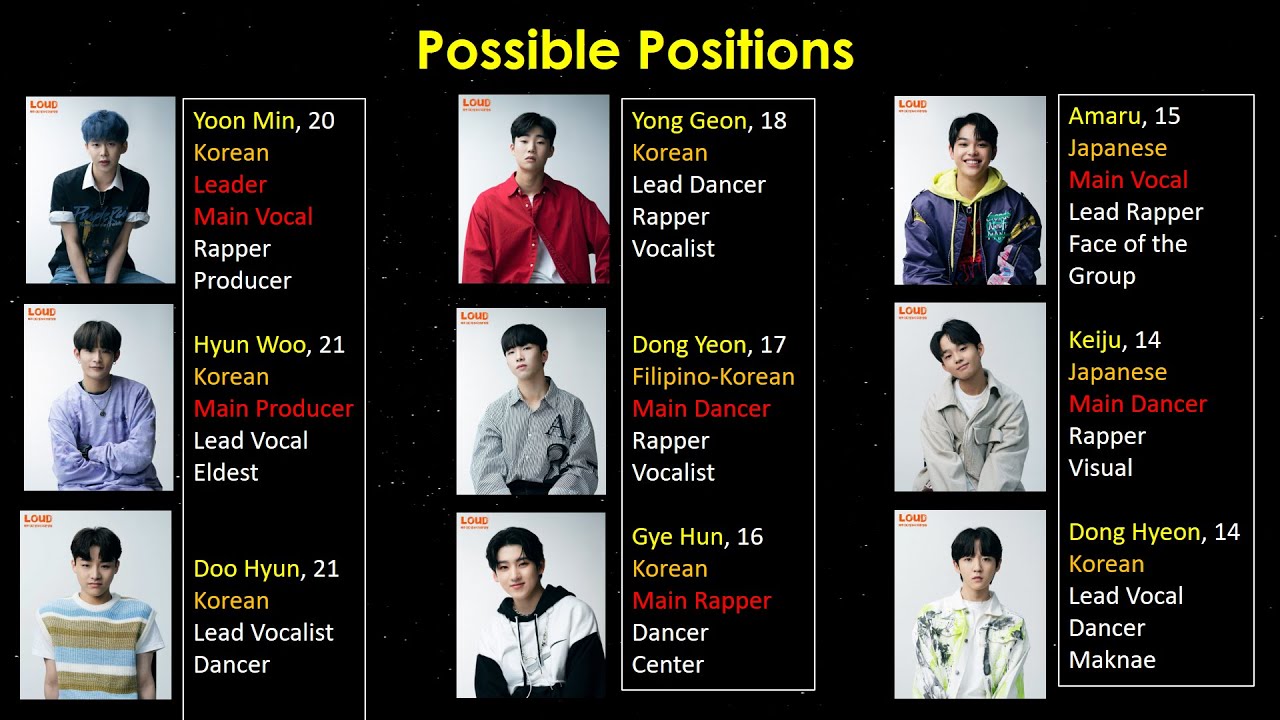 Possible Positions

LOUD

Yoon Min, 20
Korean
Leader
Main Vocal
Rapper
Producer

LOUD

Hyun Woo, 21
Korean
Main Producer
Lead Vocal
Eldest

LOUD

Doo Hyun, 21
Korean
Lead Vocalist
Dancer

LOUD

Yong Geon, 18
Korean
Lead Dancer
Rapper
Vocalist

LOUD

Dong Yeon, 17
Filipino-Korean
Main Dancer
Rapper
Vocalist

LOUD

Gye Hun, 16
Korean
Main Rapper
Dancer
Center

LOUD

Amaru, 15
Japanese
Main Vocal
Lead Rapper
Face of the Group

LOUD

Keiju, 14
Japanese
Main Dancer
Rapper
Visual

LOUD

Dong Hyeon, 14
Korean
Lead Vocal
Dancer
Maknae